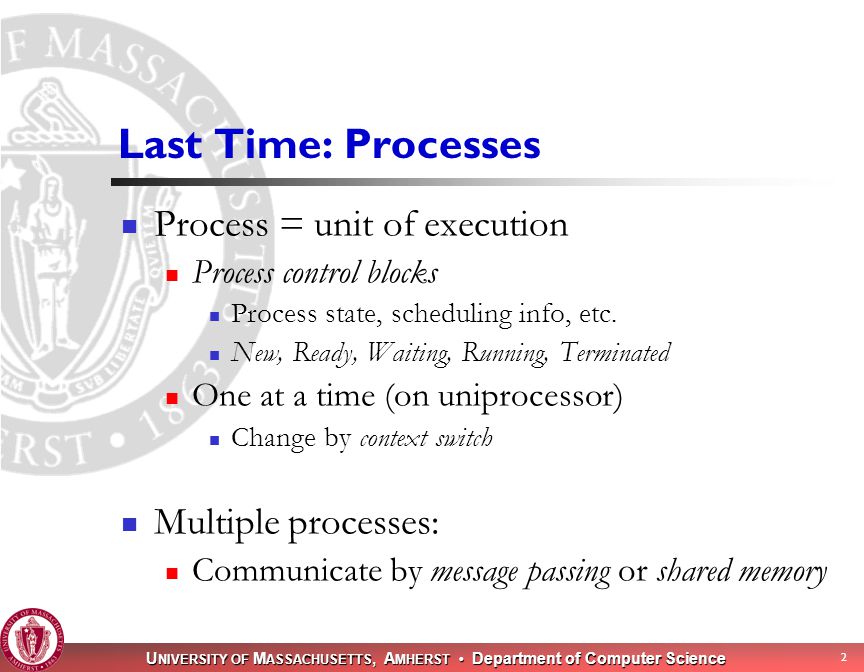 Last Time: Processes

Process = unit of execution

Process control blocks

Process state, scheduling info, etc.

New, Ready, Waiting, Running, Terminated

One at a time (on uniprocessor)

Change by context switch

Multiple processes:

Communicate by message passing or shared memory

UNIVERSITY OF MASSACHUSETTS, AMHERST • Department of Computer Science

2